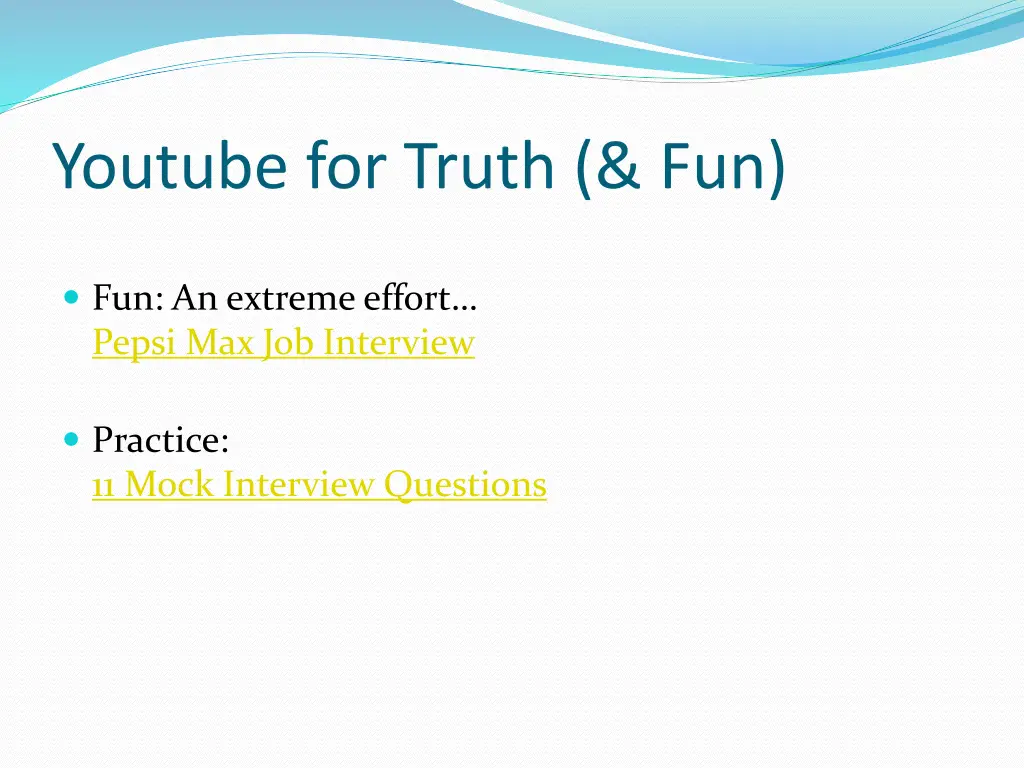 Youtube for Truth (& Fun)

Fun: An extreme effort… Pepsi Max Job Interview

Practice: 11 Mock Interview Questions